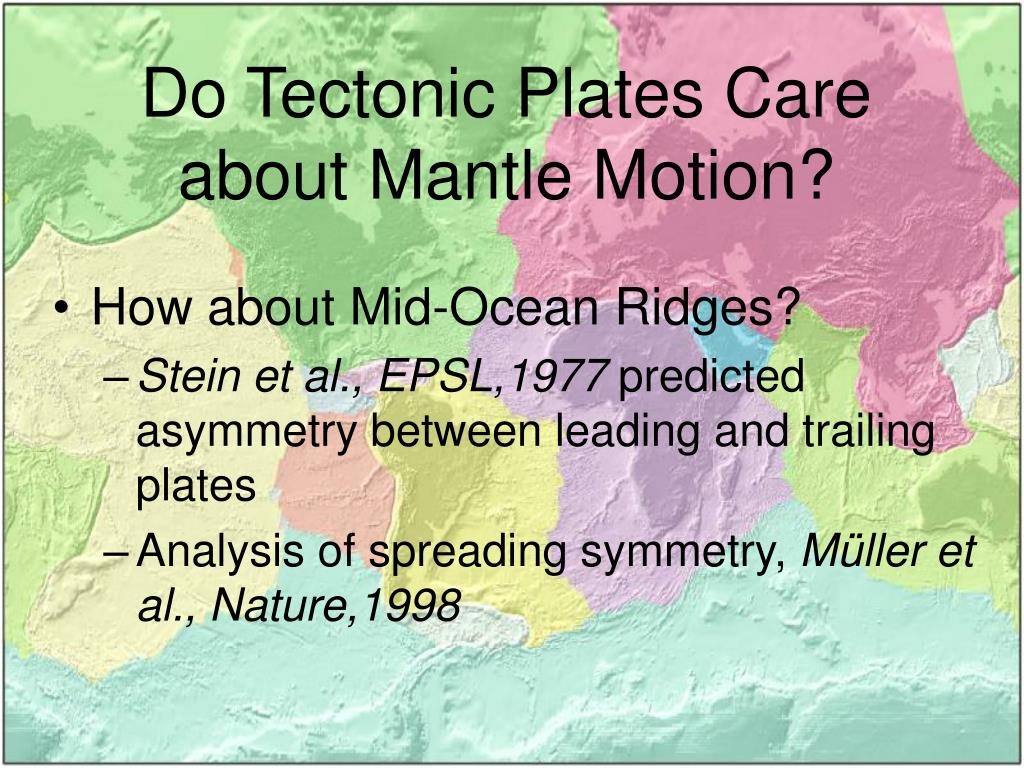 Do Tectonic Plates Care about Mantle Motion?

• How about Mid-Ocean Ridges?
– Stein et al., EPSL,1977 predicted asymmetry between leading and trailing plates
– Analysis of spreading symmetry, Müller et al., Nature,1998